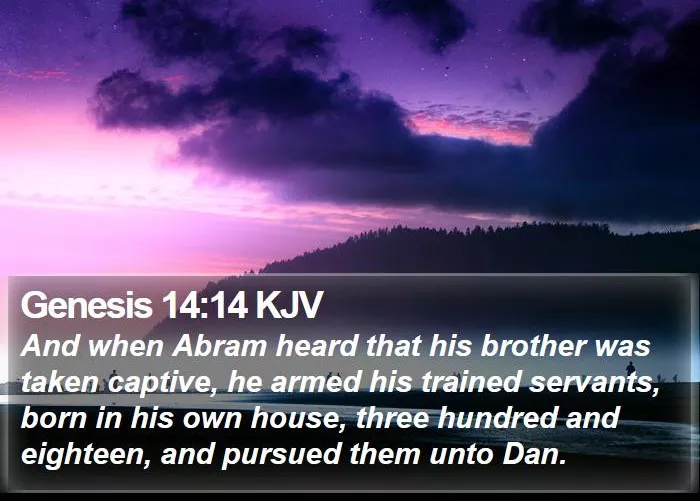 Genesis 14:14 KJV

And when Abram heard that his brother was taken captive, he armed his trained servants, born in his own house, three hundred and eighteen, and pursued them unto Dan.